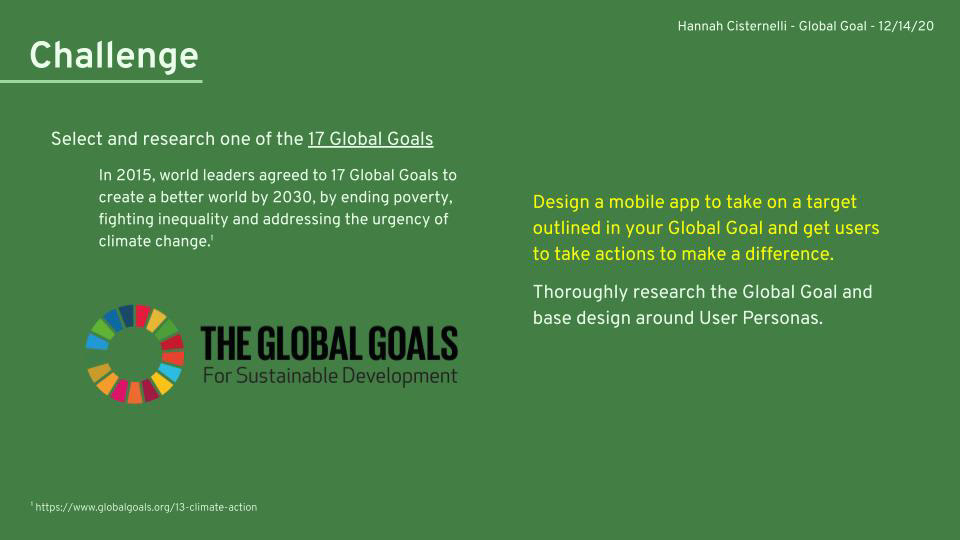 Hannah Cisternelli - Global Goal - 12/14/20

Challenge

Select and research one of the 17 Global Goals

In 2015, world leaders agreed to 17 Global Goals to create a better world by 2030, by ending poverty, fighting inequality and addressing the urgency of climate change.$^1$

THE GLOBAL GOALS
For Sustainable Development

Design a mobile app to take on a target outlined in your Global Goal and get users to take actions to make a difference.

Thoroughly research the Global Goal and base design around User Personas.

$^1$ https://www.globalgoals.org/13-climate-action